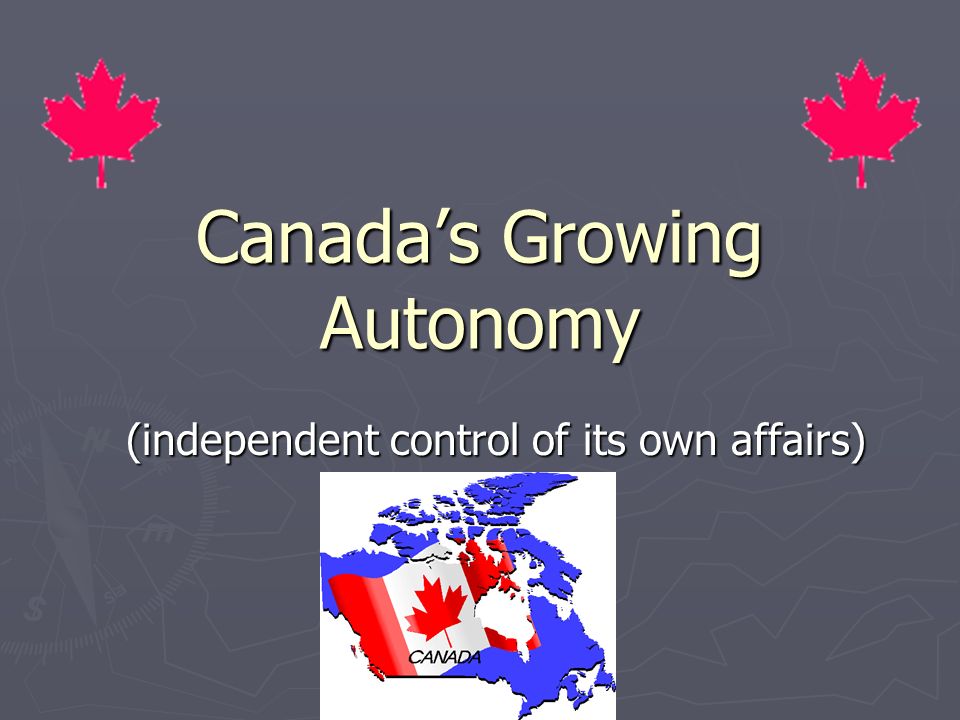 Canada’s Growing Autonomy

(independent control of its own affairs)

CANADA